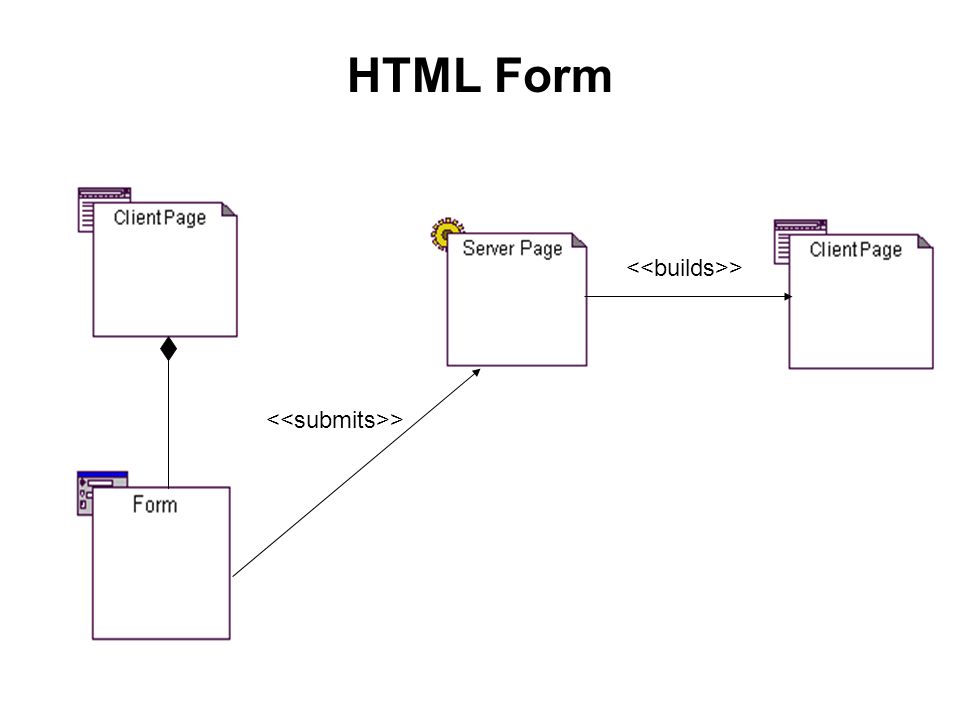 HTML Form

ClientPage

Server Page

<<builds>>

ClientPage

<<submits>>

Form